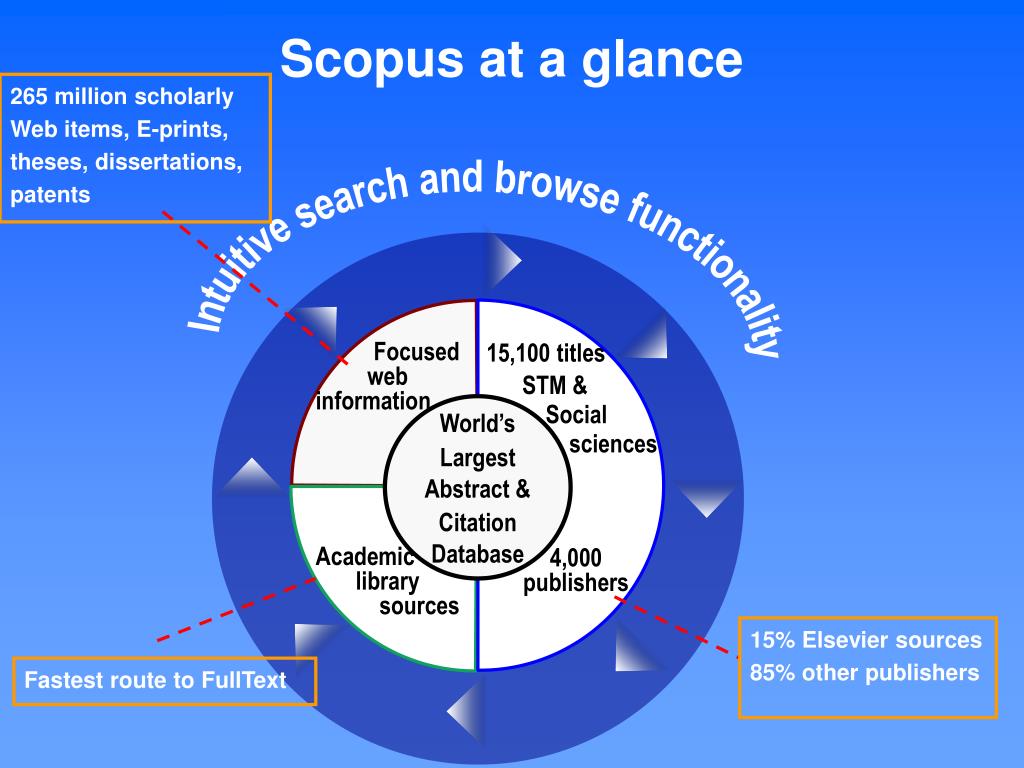 Scopus at a glance

265 million scholarly Web items, E-prints, theses, dissertations, patents

Intuitive search and browse functionality

Focused web information

15,100 titles STM & Social sciences

World's Largest Abstract & Citation Database

Academic library sources

4,000 publishers

Fastest route to FullText

15% Elsevier sources
85% other publishers